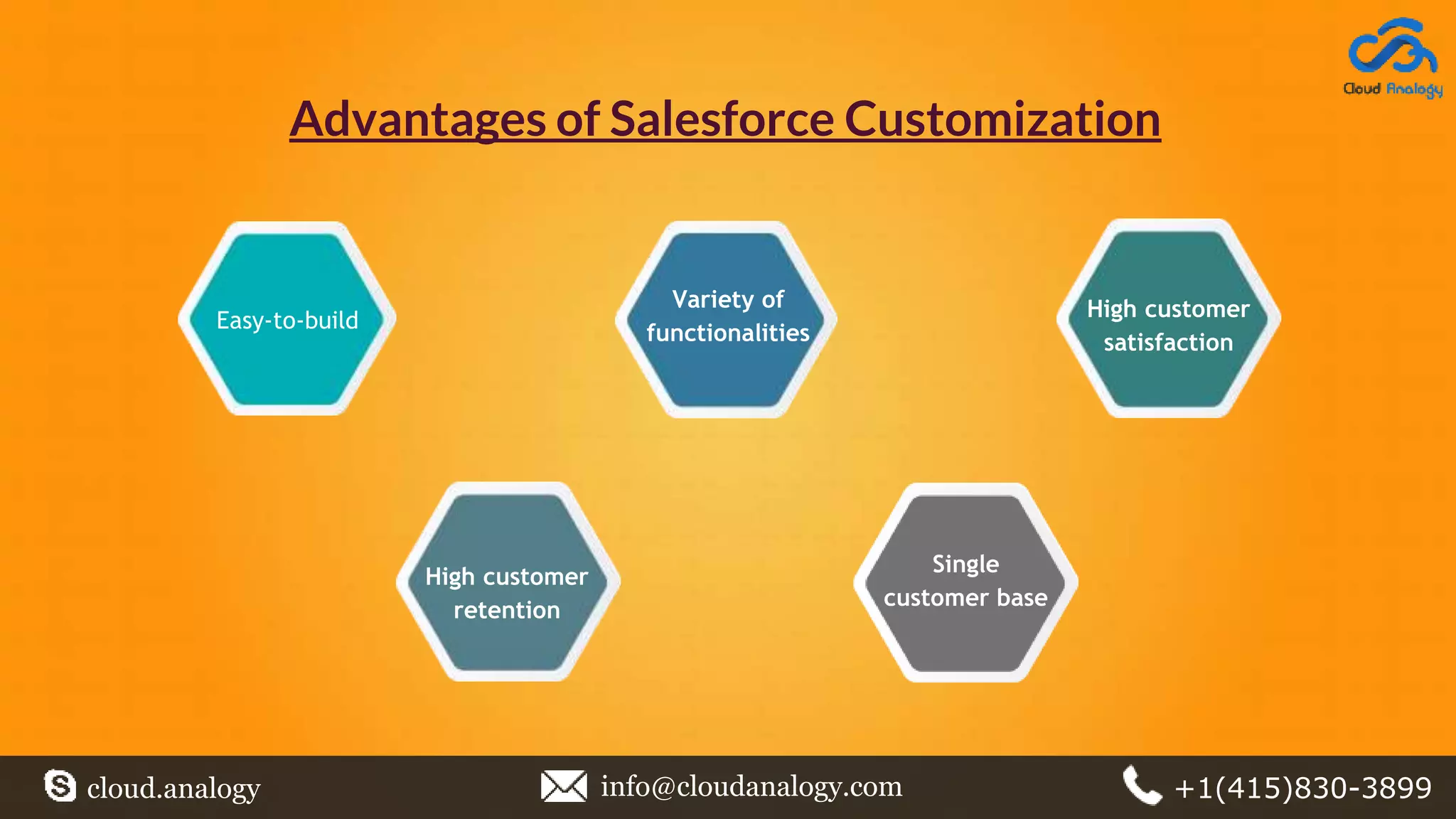 Cloud Analogy

Advantages of Salesforce Customization

Easy-to-build

Variety of functionalities

High customer satisfaction

High customer retention

Single customer base

cloud.analogy

info@cloudanalogy.com

+1(415)830-3899